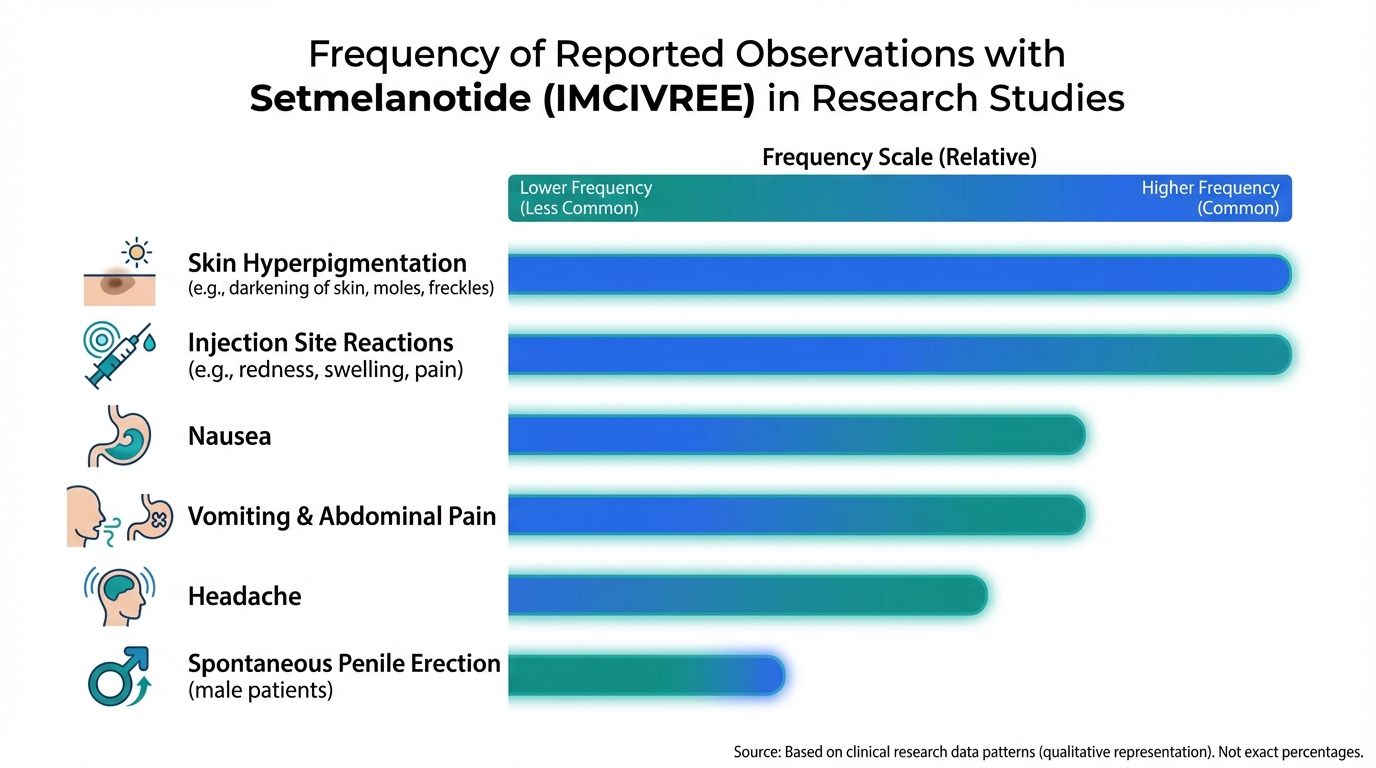 Frequency of Reported Observations with Setmelanotide (IMCIVREE) in Research Studies

Frequency Scale (Relative)

Lower Frequency (Less Common)

Higher Frequency (Common)

Skin Hyperpigmentation
(e.g., darkening of skin, moles, freckles)

Injection Site Reactions
(e.g., redness, swelling, pain)

Nausea

Vomiting & Abdominal Pain

Headache

Spontaneous Penile Erection
(male patients)

Source: Based on clinical research data patterns (qualitative representation). Not exact percentages.